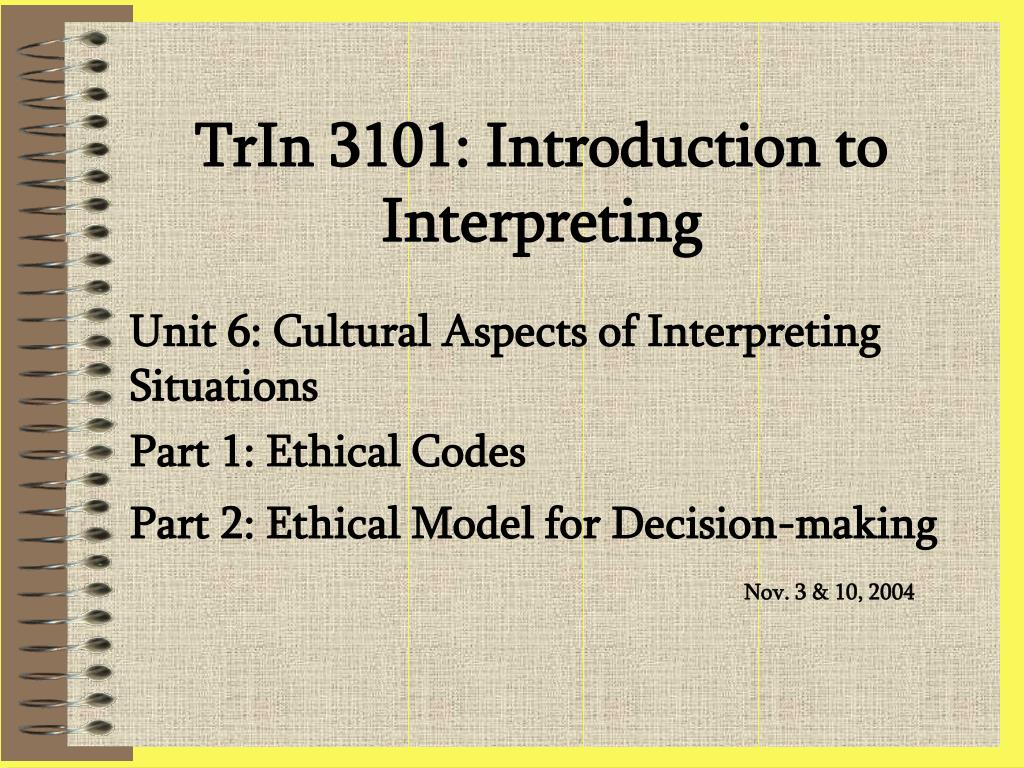 TrIn 3101: Introduction to Interpreting

Unit 6: Cultural Aspects of Interpreting Situations

Part 1: Ethical Codes

Part 2: Ethical Model for Decision-making

Nov. 3 & 10, 2004